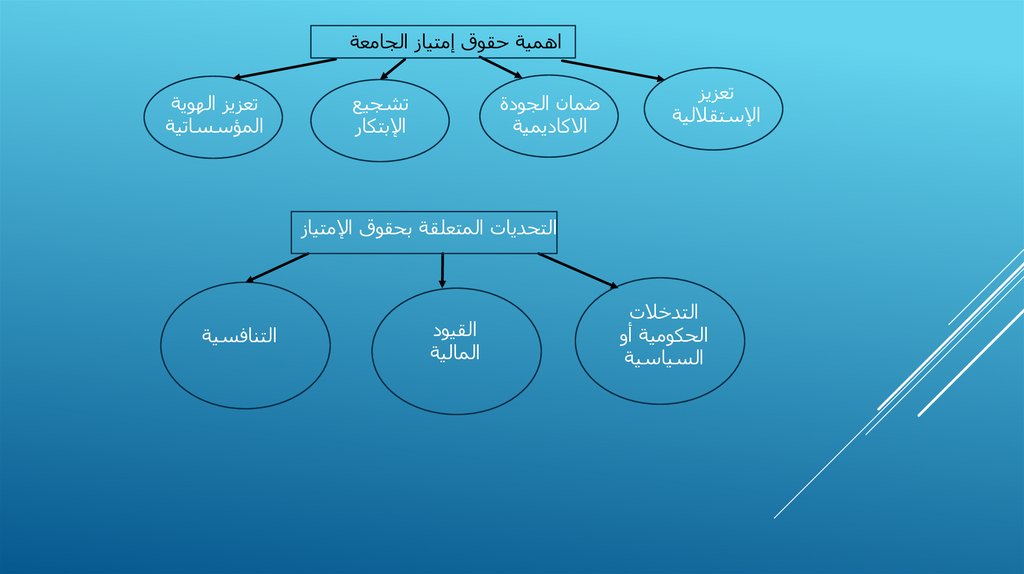 اهمية حقوق إمتياز الجامعة

تعزيز الإستقلالية

ضمان الجودة الاكاديمية

تشجيع الإبتكار

تعزيز الهوية المؤسساتية

التحديات المتعلقة بحقوق الإمتياز

التدخلات الحكومية أو السياسية

القيود المالية

التنافسية